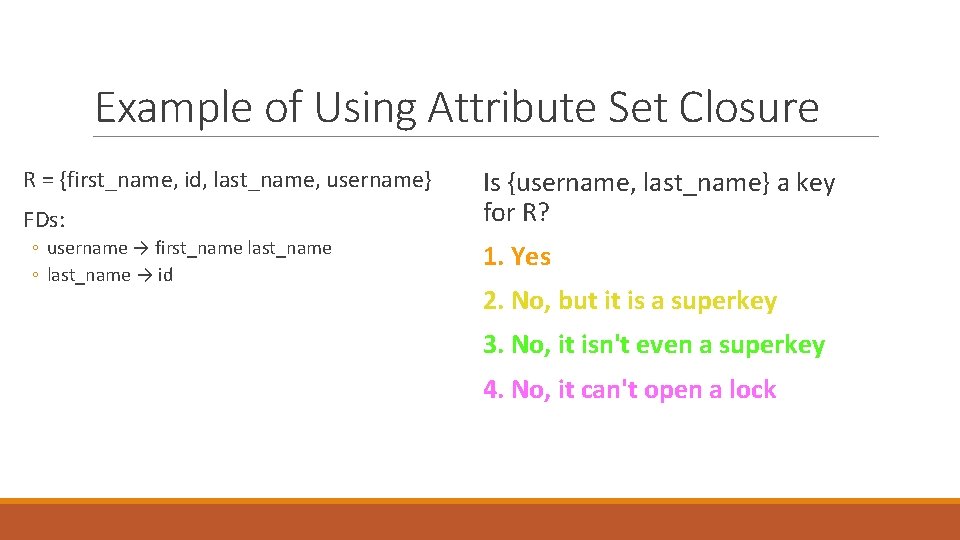 Example of Using Attribute Set Closure

R = {first_name, id, last_name, username}

FDs:

◦ username → first_name last_name
◦ last_name → id

Is {username, last_name} a key for R?

1. Yes

2. No, but it is a superkey

3. No, it isn't even a superkey

4. No, it can't open a lock